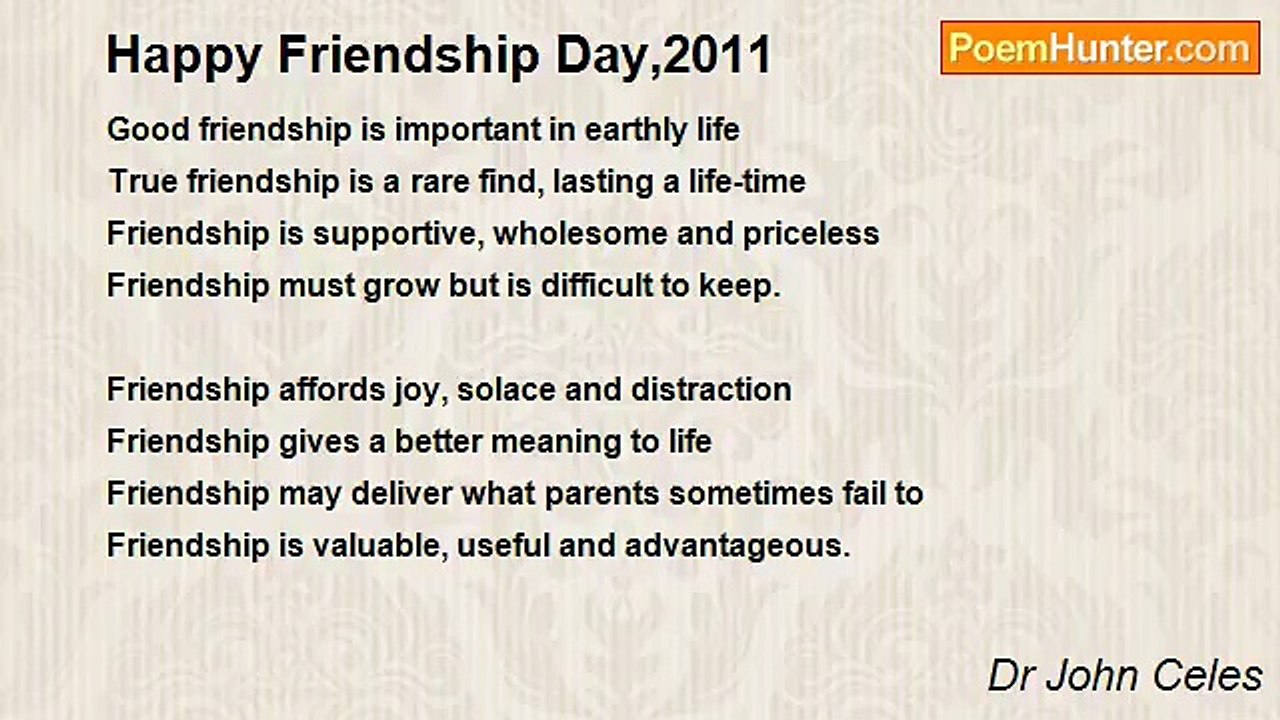 Happy Friendship Day,2011

PoemHunter.com

Good friendship is important in earthly life
True friendship is a rare find, lasting a life-time
Friendship is supportive, wholesome and priceless
Friendship must grow but is difficult to keep.

Friendship affords joy, solace and distraction
Friendship gives a better meaning to life
Friendship may deliver what parents sometimes fail to
Friendship is valuable, useful and advantageous.

Dr John Celes